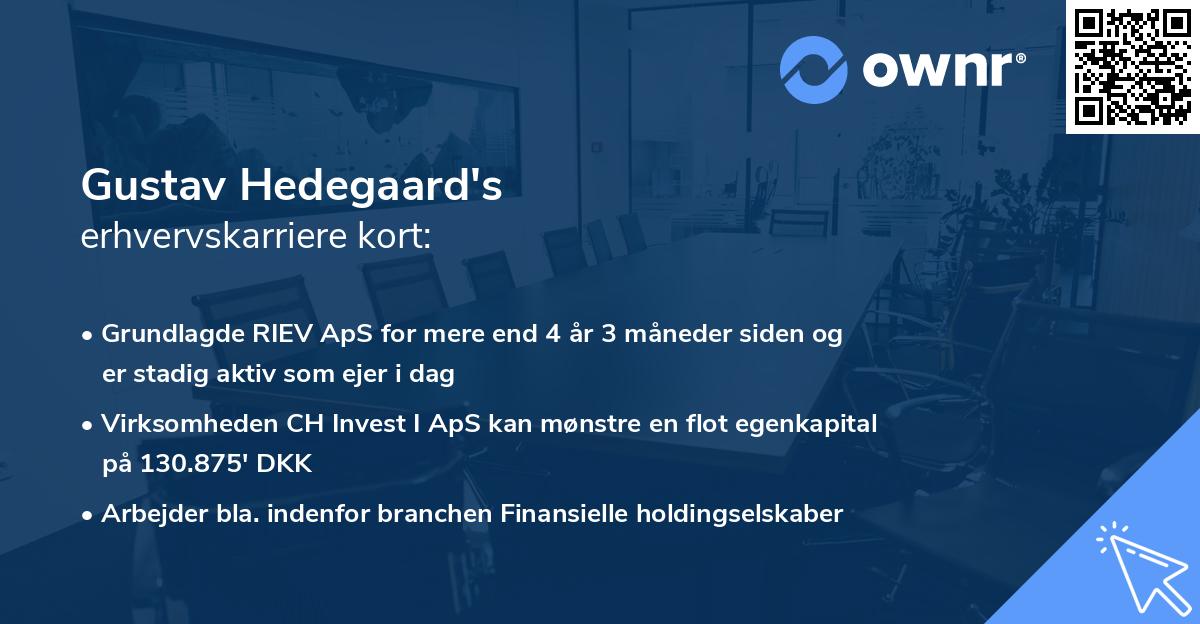 ownr®

Gustav Hedegaard's
erhvervskarriere kort:

• Grundlagde RIEV ApS for mere end 4 år 3 måneder siden og er stadig aktiv som ejer i dag

• Virksomheden CH Invest I ApS kan mønstre en flot egenkapital på 130.875' DKK

• Arbejder bla. indenfor branchen Finansielle holdingselskaber